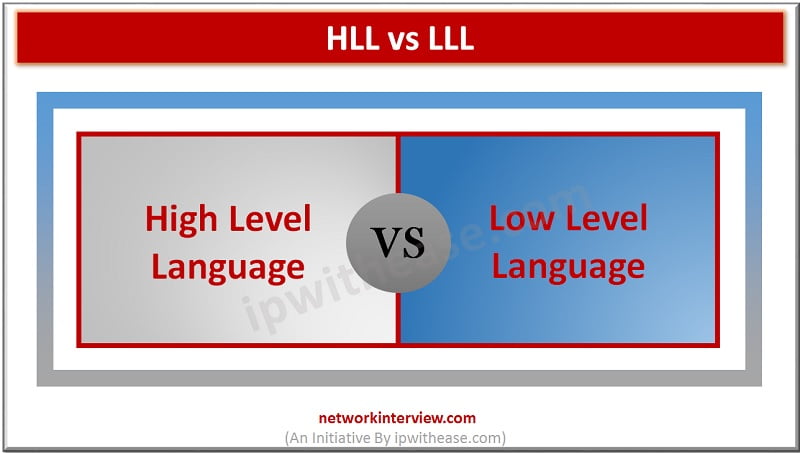 HLL vs LLL

High Level Language

VS

Low Level Language

ipwithease.com

networkinterview.com
(An Initiative By ipwithease.com)